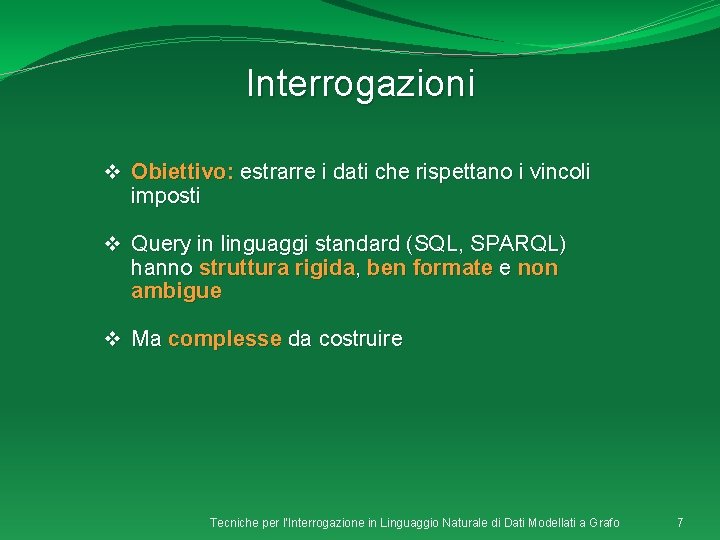 Interrogazioni

❖ Obiettivo: estrarre i dati che rispettano i vincoli imposti

❖ Query in linguaggi standard (SQL, SPARQL) hanno struttura rigida, ben formate e non ambigue

❖ Ma complesse da costruire

Tecniche per l'Interrogazione in Linguaggio Naturale di Dati Modellati a Grafo 7